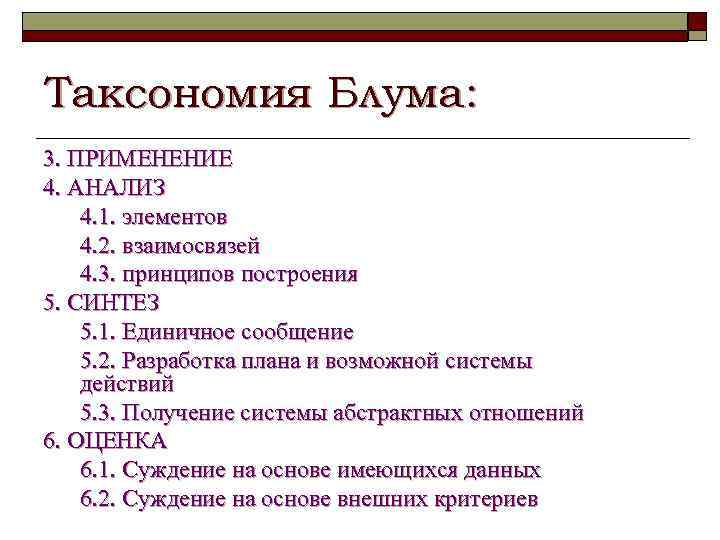 Таксономия Блума:

3. ПРИМЕНЕНИЕ
4. АНАЛИЗ
4.1. элементов
4.2. взаимосвязей
4.3. принципов построения
5. СИНТЕЗ
5.1. Единичное сообщение
5.2. Разработка плана и возможной системы действий
5.3. Получение системы абстрактных отношений
6. ОЦЕНКА
6.1. Суждение на основе имеющихся данных
6.2. Суждение на основе внешних критериев